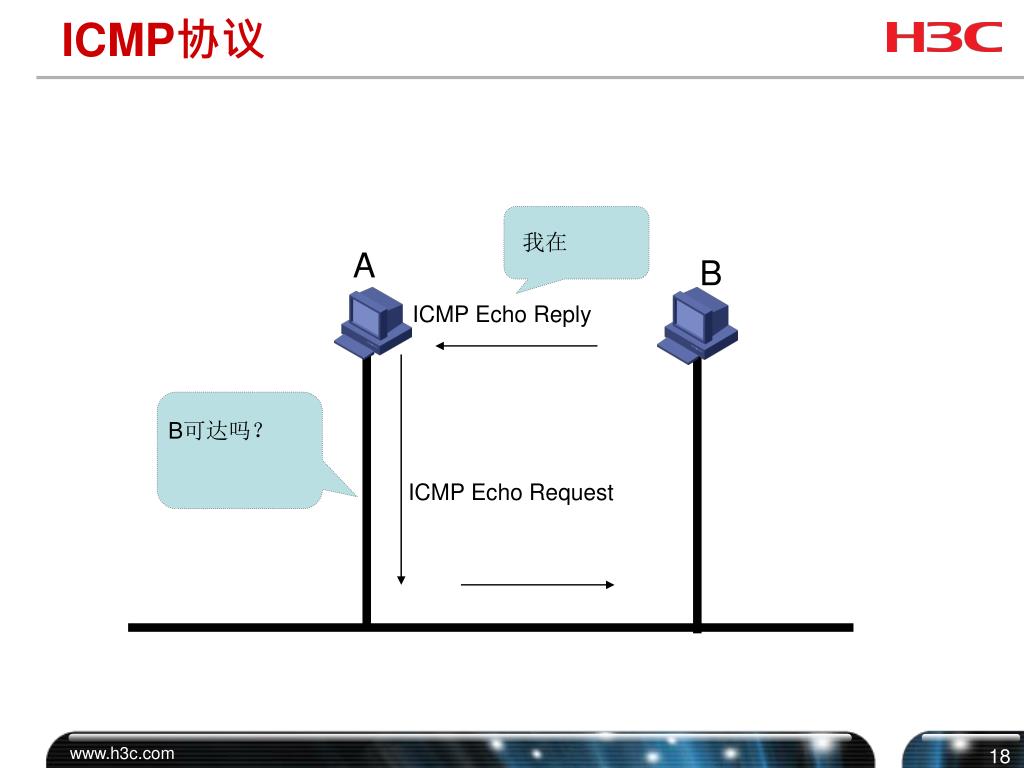 ICMP协议

H3C

我在

A

B

ICMP Echo Reply

B可达吗？

ICMP Echo Request

www.h3c.com

18